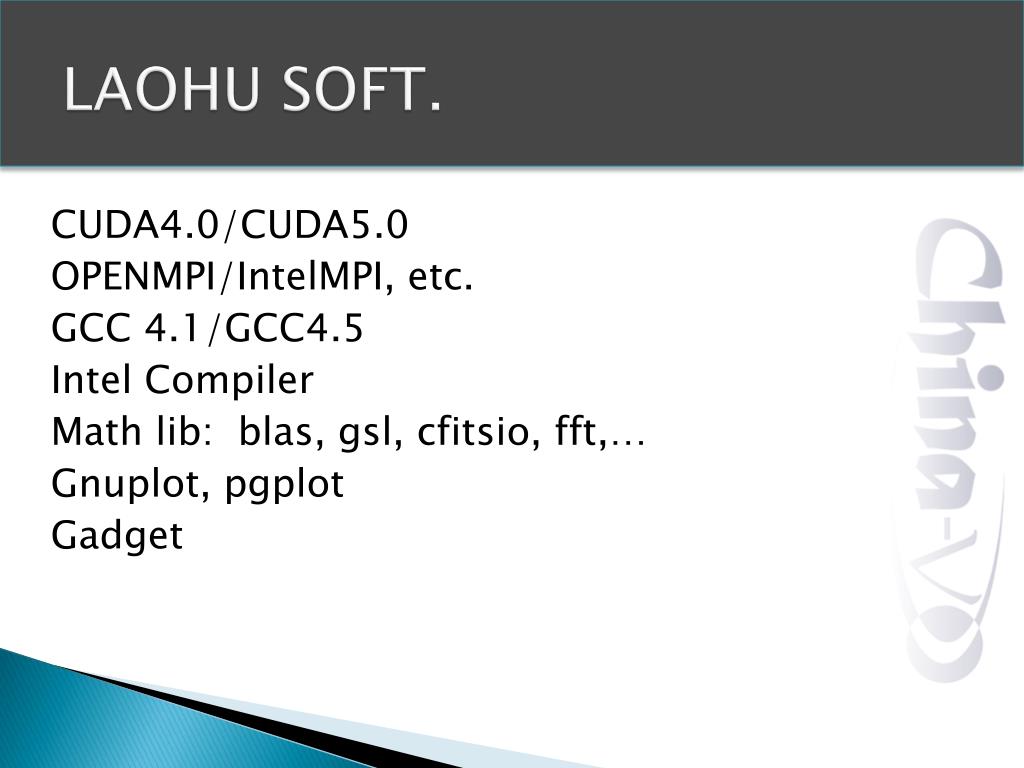 LAOHU SOFT.

CUDA4.0/CUDA5.0
OPENMPI/IntelMPI, etc.
GCC 4.1/GCC4.5
Intel Compiler
Math lib: blas, gsl, cfitsio, fft,…
Gnuplot, pgplot
Gadget

China-VO